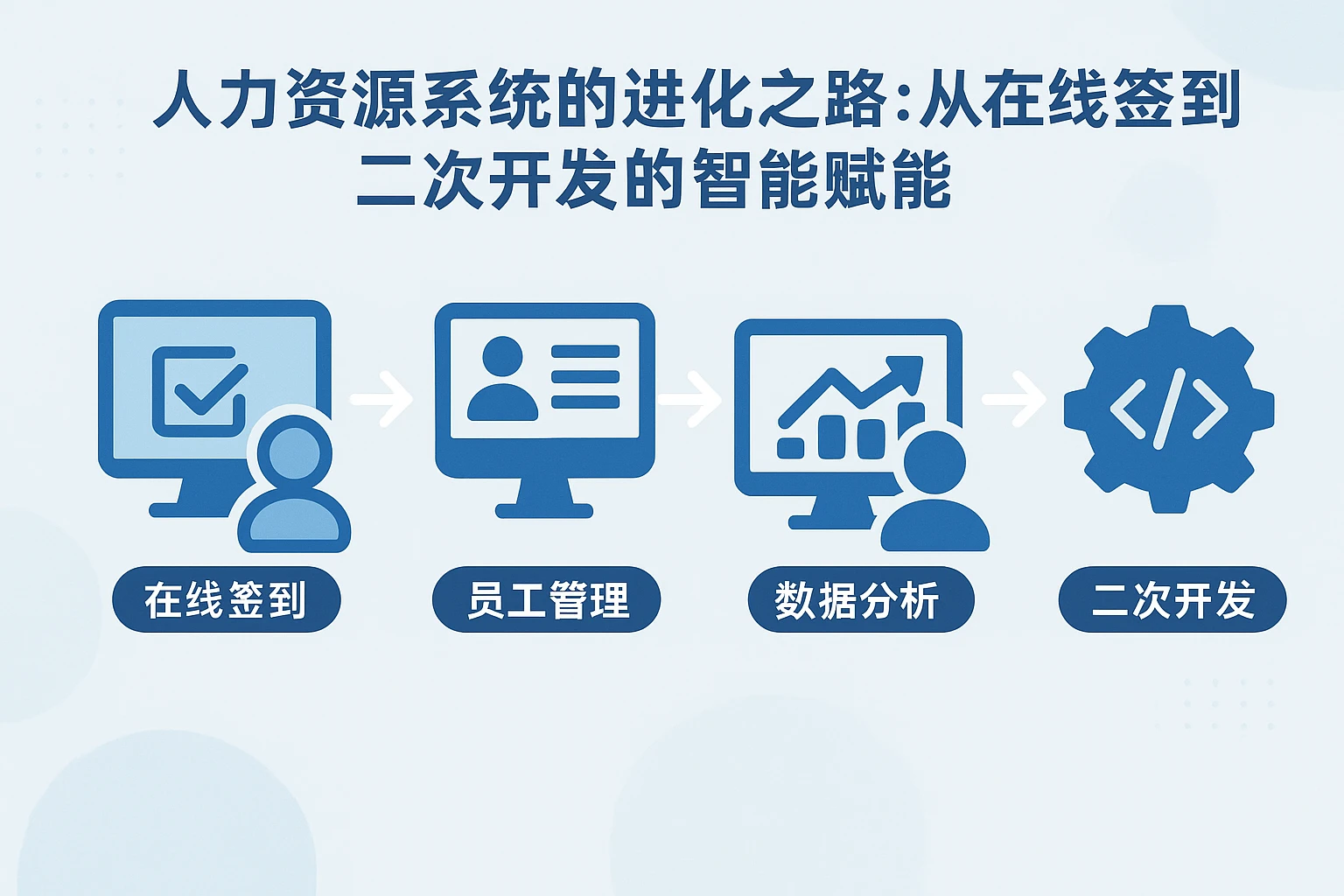 人力资源系统的进化之路:从在线签到二次开发的智能赋能

在线签到

员工管理

数据分析

二次开发